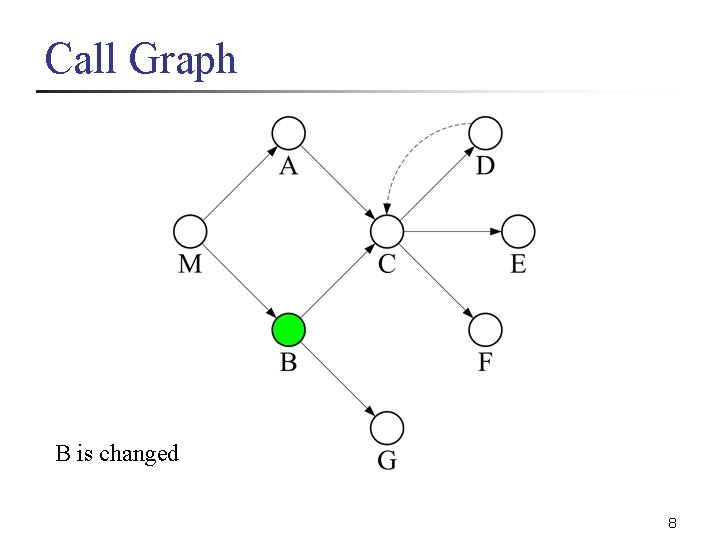 Call Graph

A
D
M
C
E
B
F
G

B is changed

8